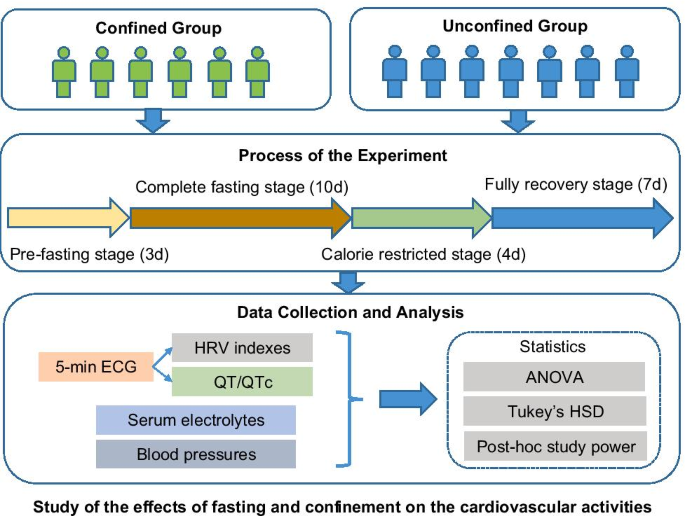 Confined Group

Unconfined Group

Process of the Experiment

Complete fasting stage (10d)

Fully recovery stage (7d)

Pre-fasting stage (3d)

Calorie restricted stage (4d)

Data Collection and Analysis

5-min ECG

HRV indexes

QT/QTc

Serum electrolytes

Blood pressures

Statistics

ANOVA

Tukey's HSD

Post-hoc study power

Study of the effects of fasting and confinement on the cardiovascular activities